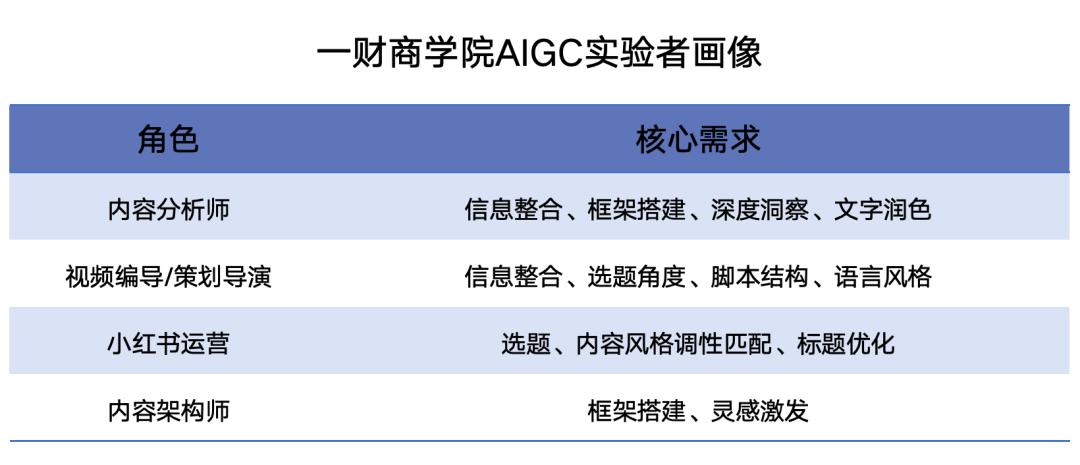 一财商学院AIGC实验者画像

| 角色 | 核心需求 |
|---|---|
| 内容分析师 | 信息整合、框架搭建、深度洞察、文字润色 |
| 视频编导/策划导演 | 信息整合、选题角度、脚本结构、语言风格 |
| 小红书运营 | 选题、内容风格调性匹配、标题优化 |
| 内容架构师 | 框架搭建、灵感激发 |